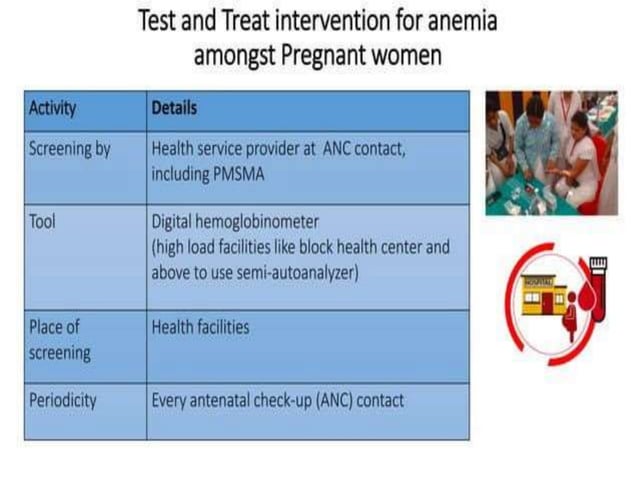 Test and Treat intervention for anemia amongst Pregnant women

| Activity | Details |
|---|---|
| Screening by | Health service provider at ANC contact, including PMSMA |
| Tool | Digital hemoglobinometer (high load facilities like block health center and above to use semi-autoanalyzer) |
| Place of screening | Health facilities |
| Periodicity | Every antenatal check-up (ANC) contact |

HOSPITAL